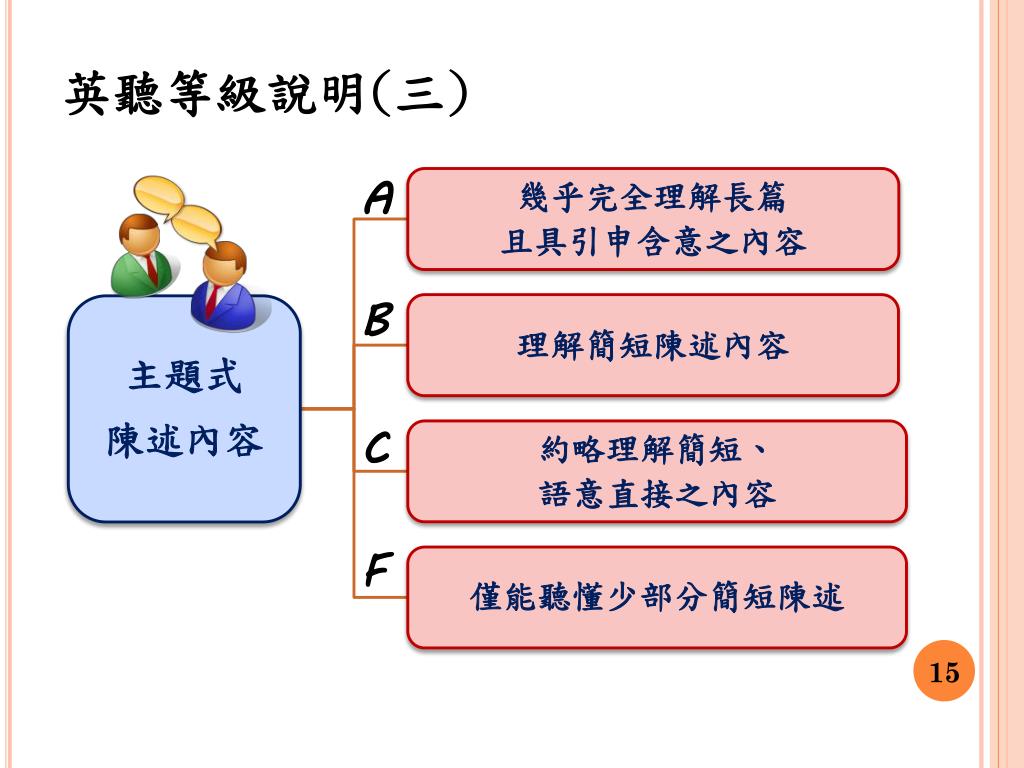 英聽等級說明(三)

主題式
陳述內容

A
幾乎完全理解長篇
且具引申含意之內容

B
理解簡短陳述內容

C
約略理解簡短、
語意直接之內容

F
僅能聽懂少部分簡短陳述

15